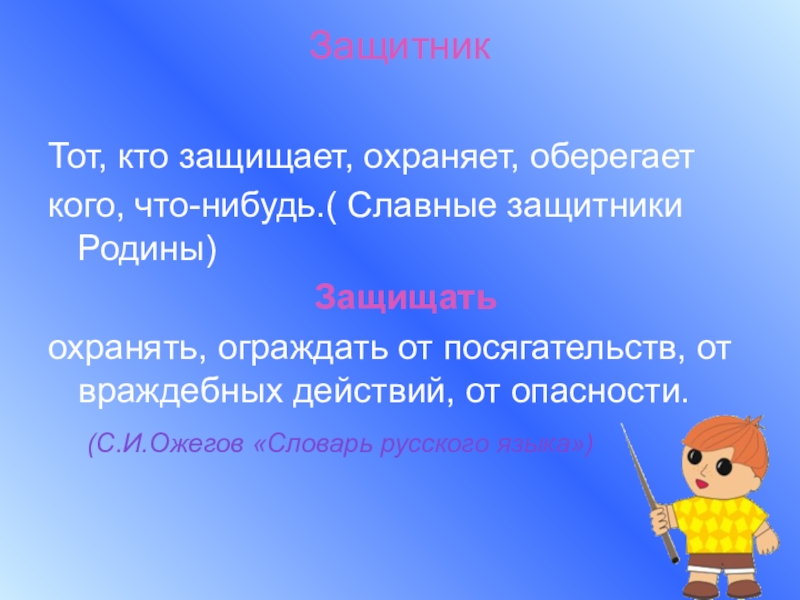 Защитник

Тот, кто защищает, охраняет, оберегает кого, что-нибудь.( Славные защитники Родины)

Защищать

охранять, ограждать от посягательств, от враждебных действий, от опасности.

(С.И.Ожегов «Словарь русского языка»)